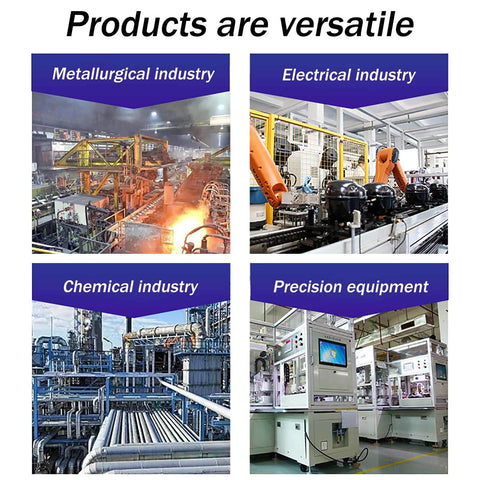 Products are versatile

Metallurgical industry

Electrical industry

Chemical industry

Precision equipment